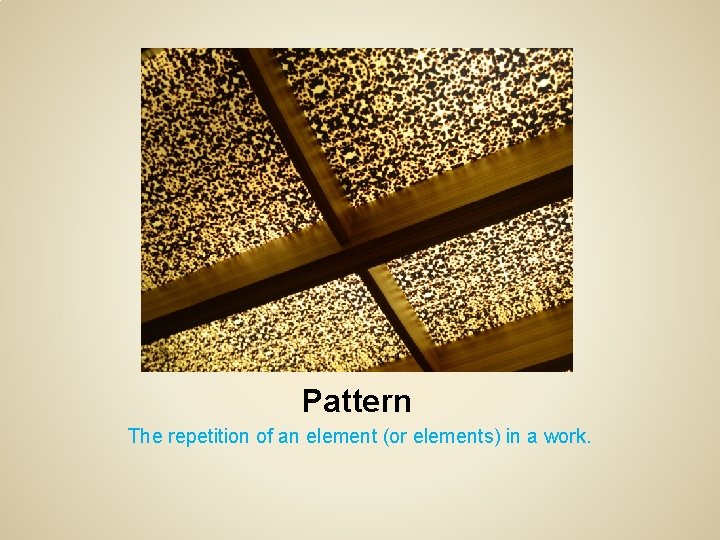 Pattern

The repetition of an element (or elements) in a work.